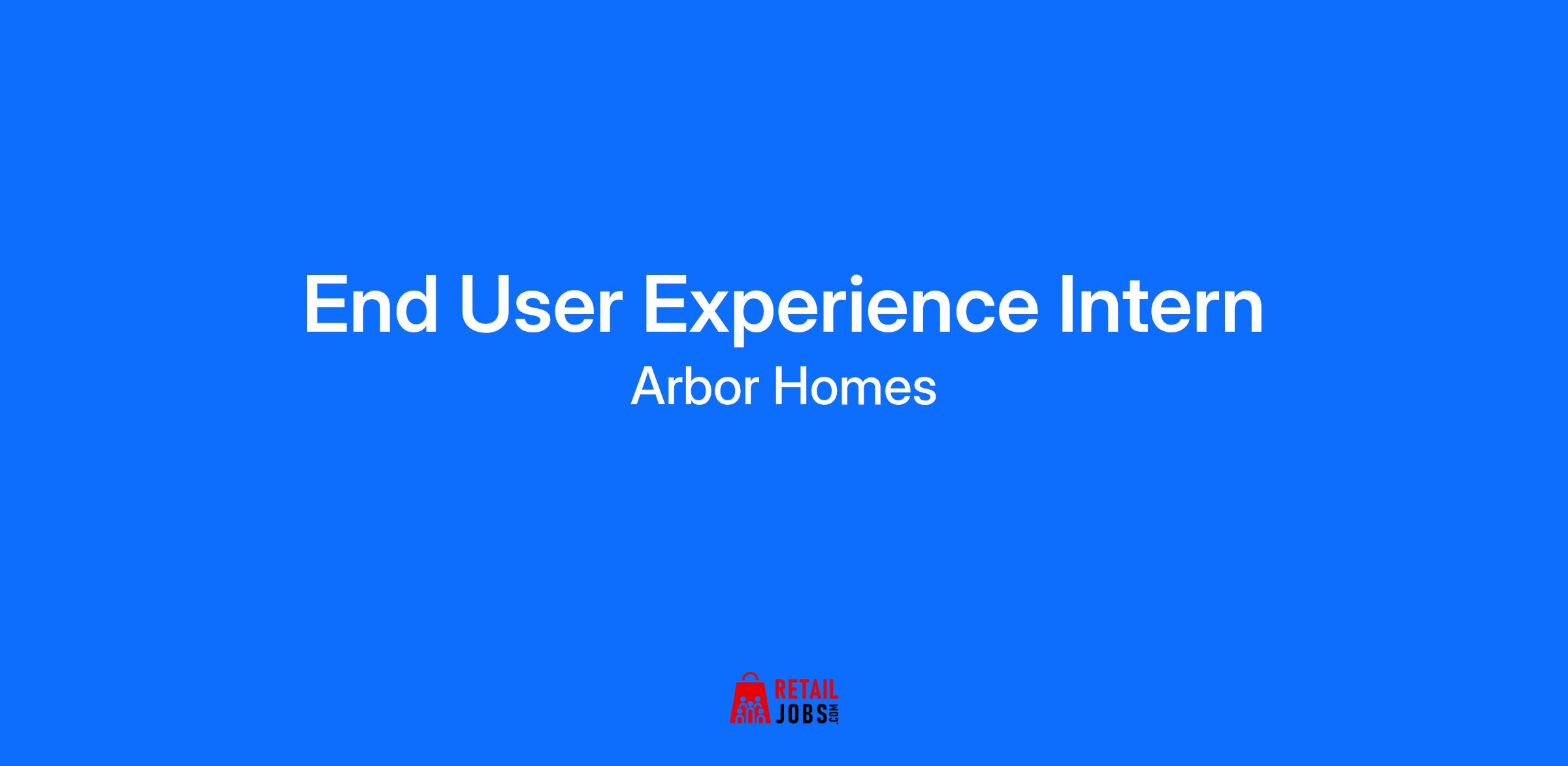 End User Experience Intern

Arbor Homes

RETAIL JOBS.COM